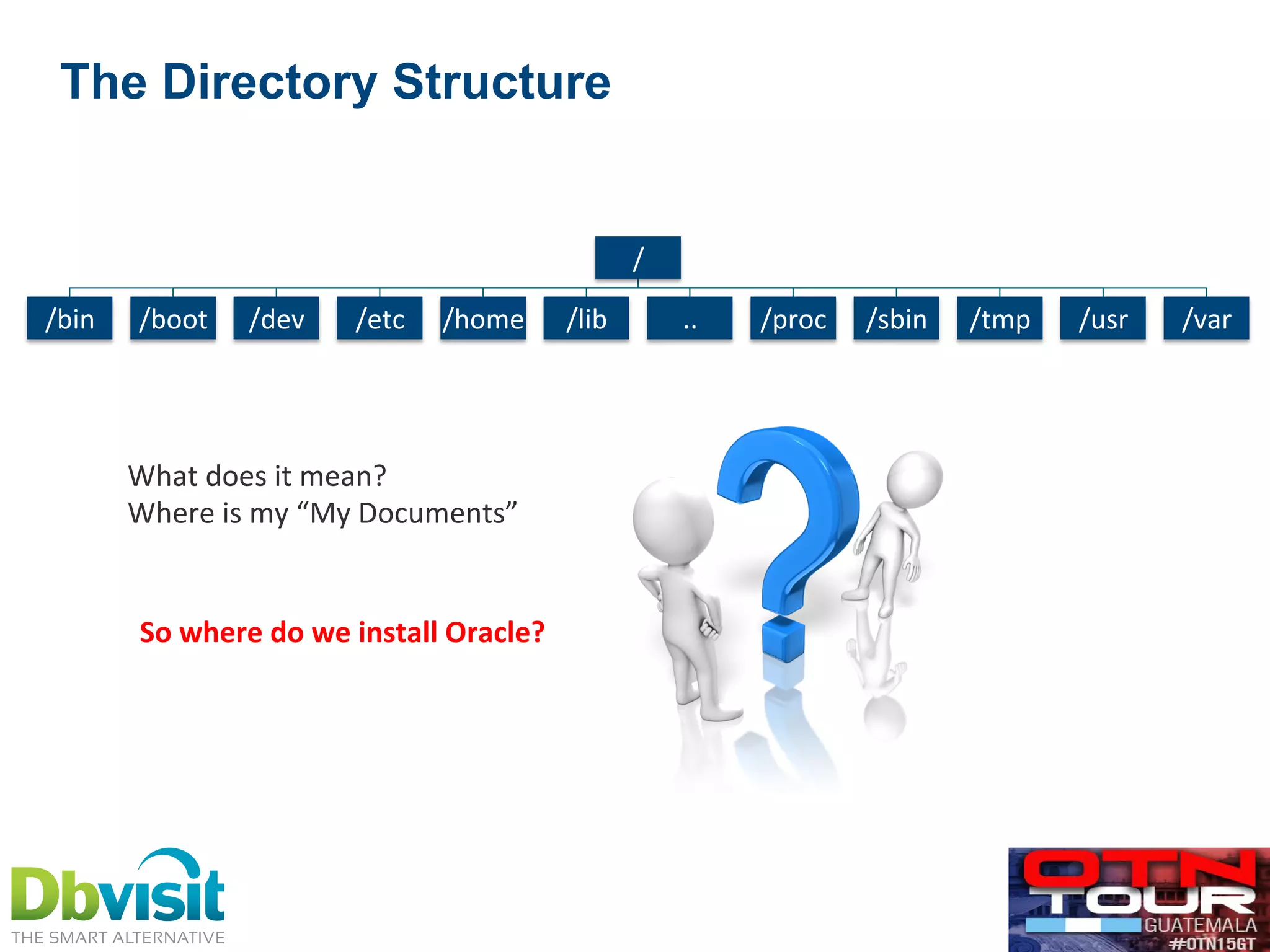 The Directory Structure

/

/bin /boot /dev /etc /home /lib .. /proc /sbin /tmp /usr /var

What does it mean?
Where is my “My Documents”

So where do we install Oracle?

Dbvisit
THE SMART ALTERNATIVE

OTN TOUR
GUATEMALA
#OTN15GT